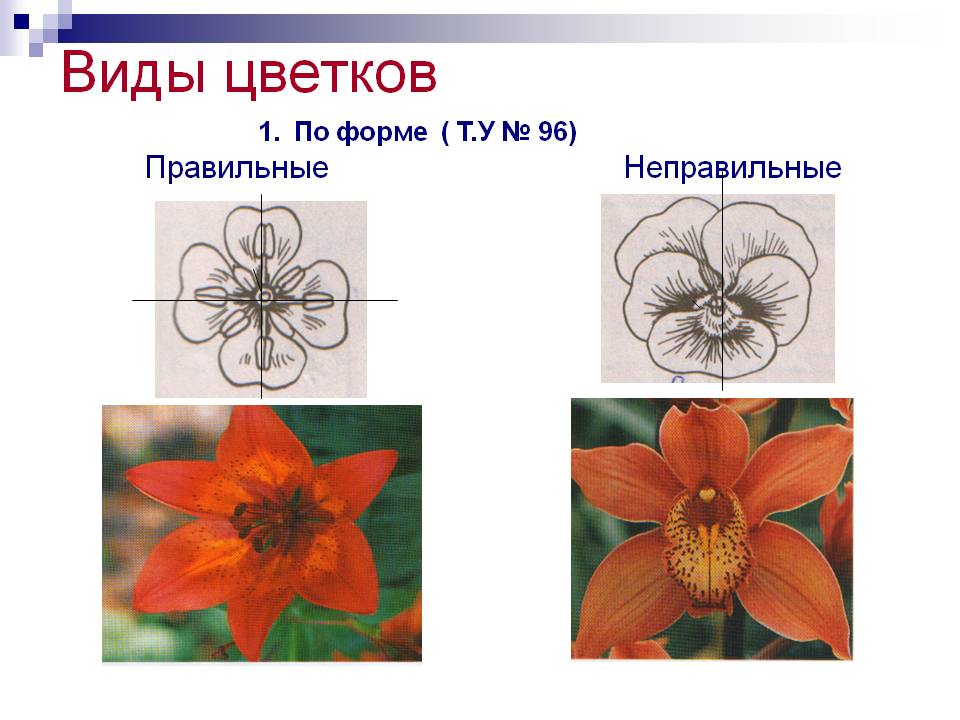 Виды цветков

1. По форме ( Т.У № 96)

Правильные

Неправильные